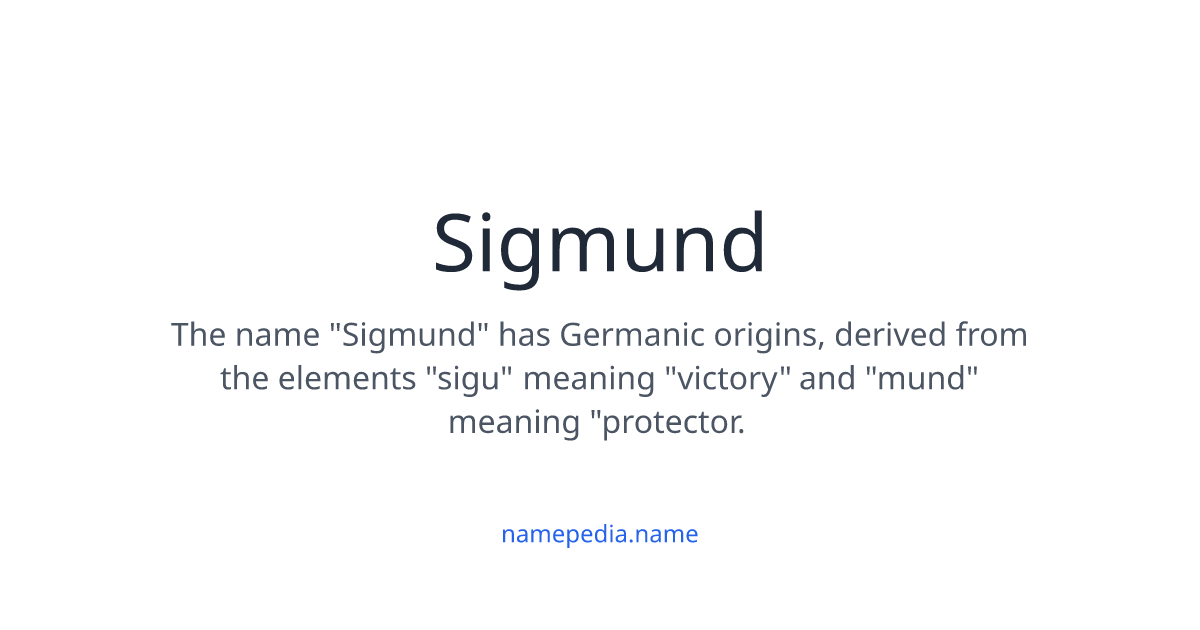 Sigmund

The name "Sigmund" has Germanic origins, derived from the elements "sigu" meaning "victory" and "mund" meaning "protector.

namepedia.name